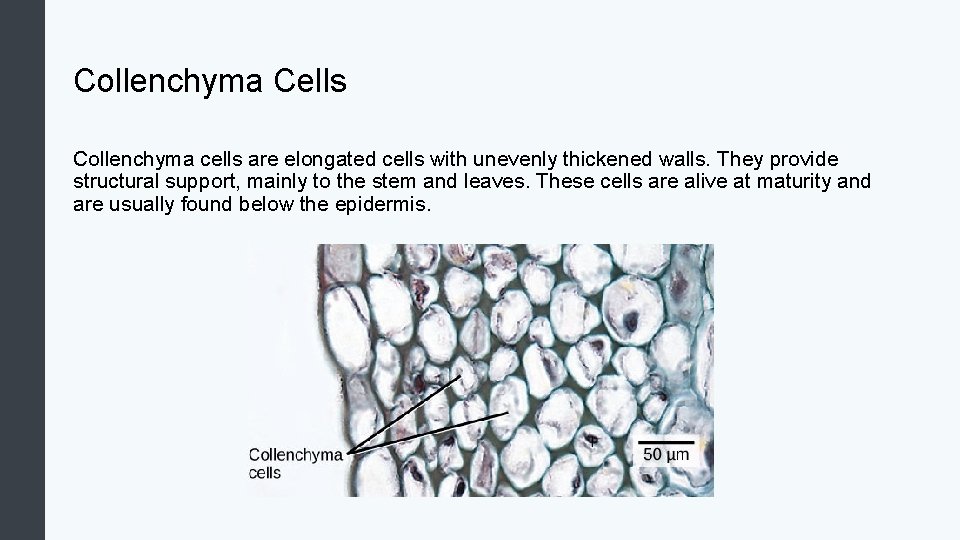 Collenchyma Cells

Collenchyma cells are elongated cells with unevenly thickened walls. They provide structural support, mainly to the stem and leaves. These cells are alive at maturity and are usually found below the epidermis.

Collenchyma cells

50 µm